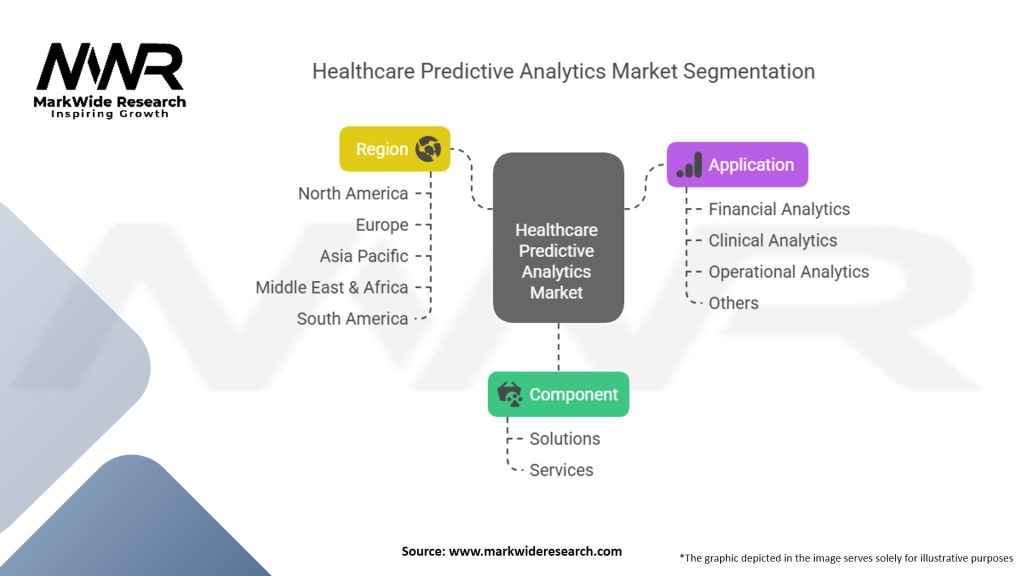 MWR
MarkWide Research
Inspiring Growth

Healthcare Predictive Analytics Market Segmentation

Region
North America
Europe
Asia Pacific
Middle East & Africa
South America

Healthcare Predictive Analytics Market

Application
Financial Analytics
Clinical Analytics
Operational Analytics
Others

Component
Solutions
Services

Source: www.markwideresearch.com

*The graphic depicted in the image serves solely for illustrative purposes